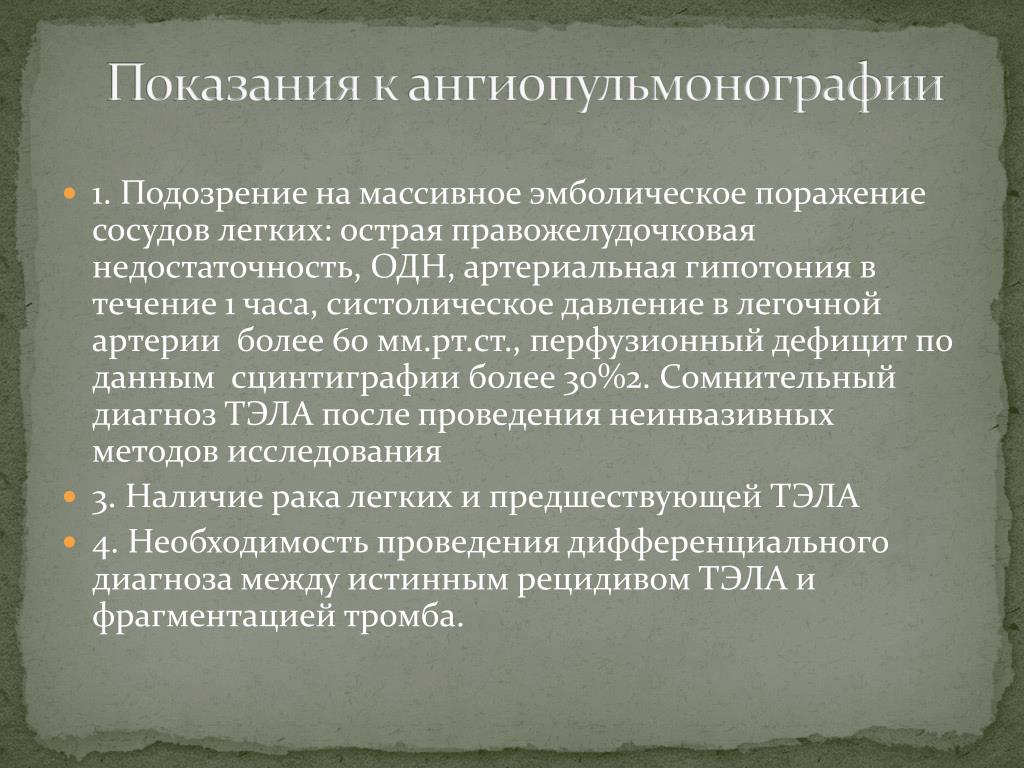 Показания к ангиопульмонографии

1. Подозрение на массивное эмболическое поражение сосудов легких: острая правожелудочковая недостаточность, ОДН, артериальная гипотония в течение 1 часа, систолическое давление в легочной артерии  более 60 мм.рт.ст., перфузионный дефицит по данным  сцинтиграфии более 30%2. Сомнительный диагноз ТЭЛА после проведения неинвазивных методов исследования

3. Наличие рака легких и предшествующей ТЭЛА

4. Необходимость проведения дифференциального диагноза между истинным рецидивом ТЭЛА и фрагментацией тромба.